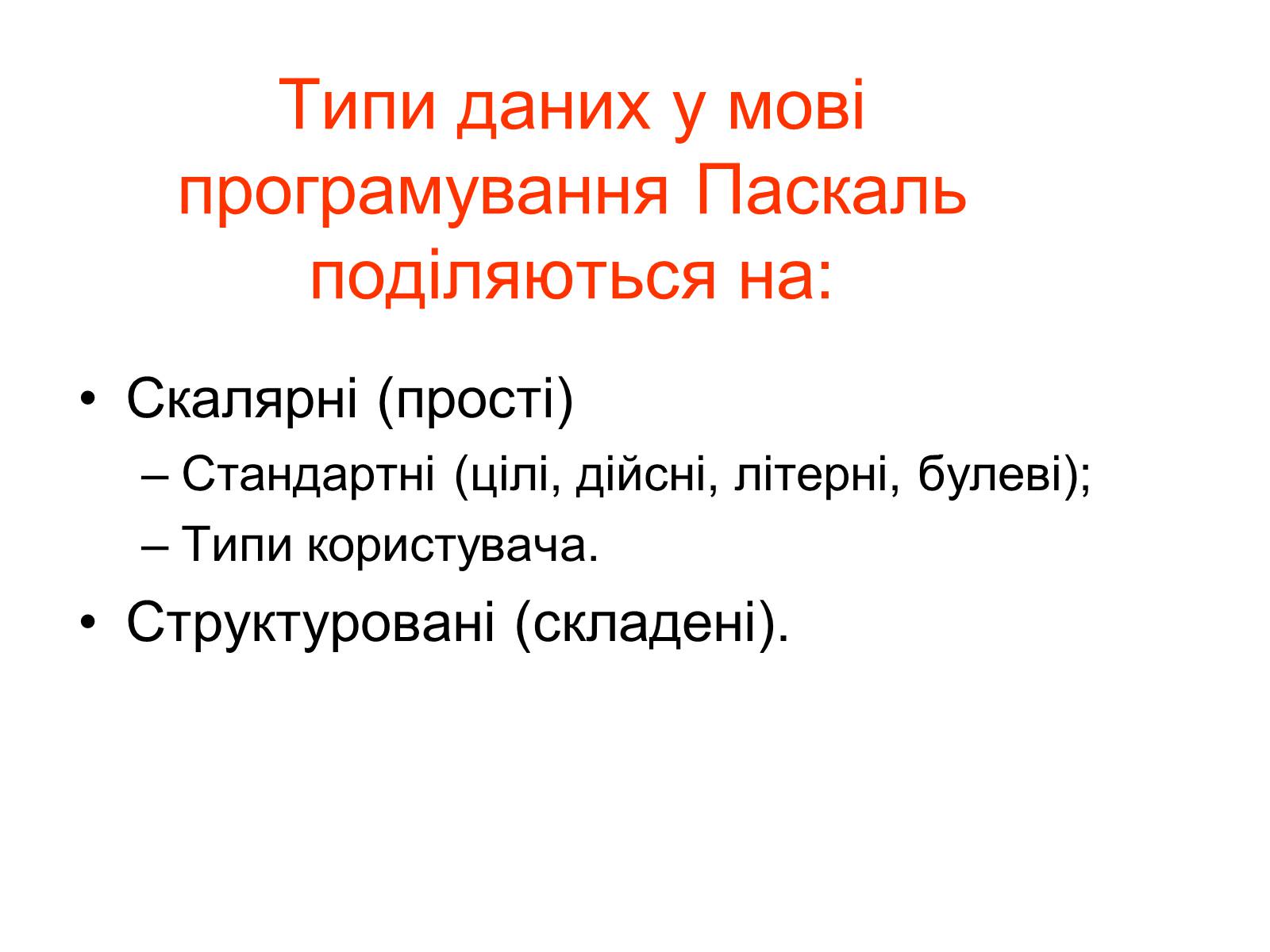 Типи даних у мові програмування Паскаль поділяються на:

• Скалярні (прості)
  – Стандартні (цілі, дійсні, літерні, булеві);
  – Типи користувача.
• Структуровані (складені).